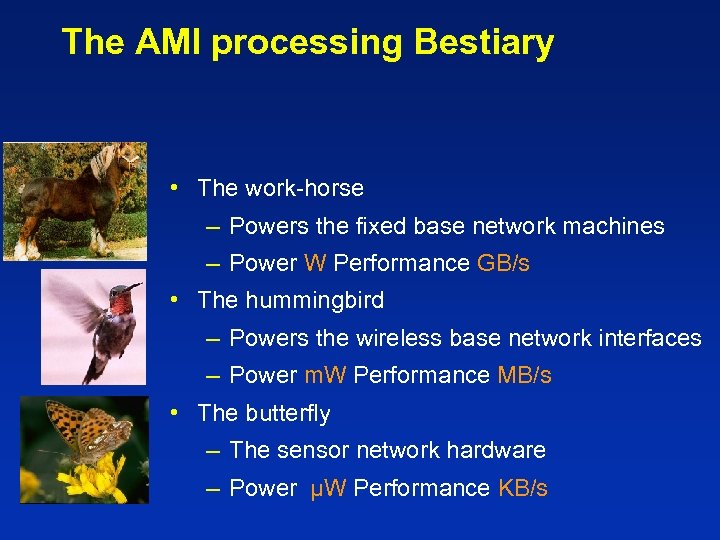 The AMI processing Bestiary

• The work-horse
– Powers the fixed base network machines
– Power W Performance GB/s
• The hummingbird
– Powers the wireless base network interfaces
– Power mW Performance MB/s
• The butterfly
– The sensor network hardware
– Power µW Performance KB/s